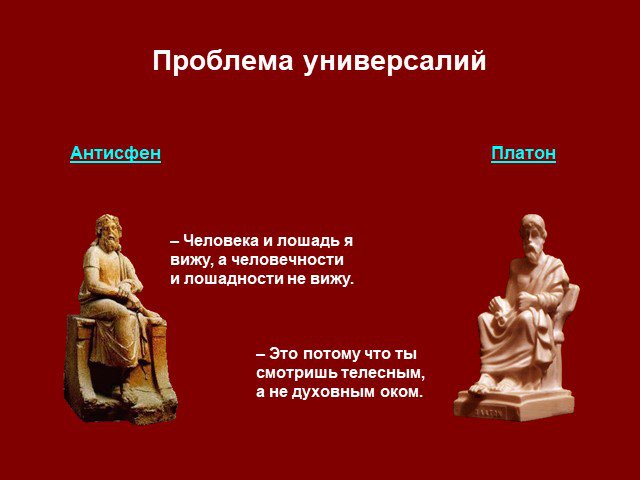 Проблема универсалий

Антисфен

Платон

– Человека и лошадь я вижу, а человечности и лошадности не вижу.

– Это потому что ты смотришь телесным, а не духовным оком.